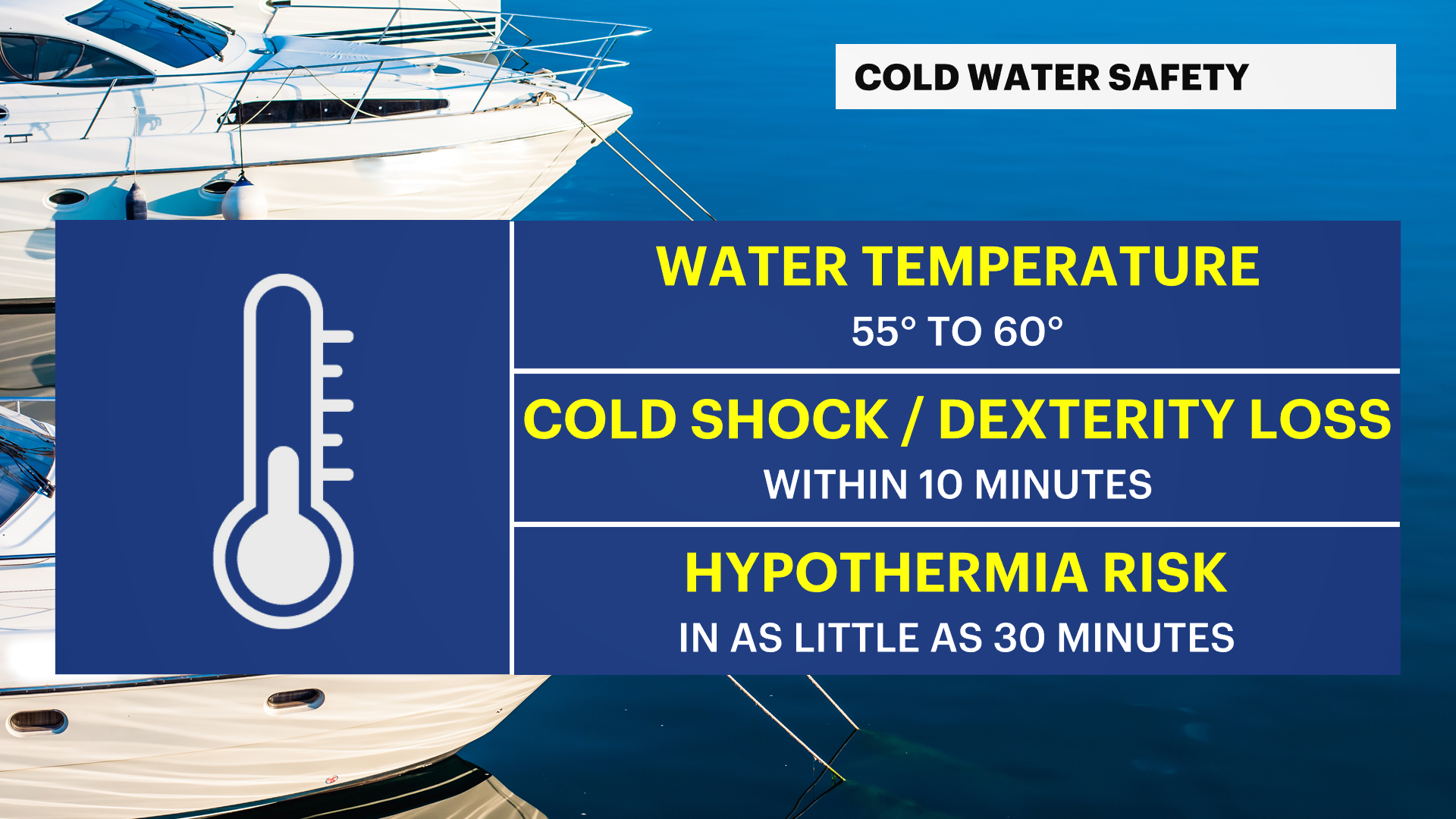 COLD WATER SAFETY

WATER TEMPERATURE
55° TO 60°

COLD SHOCK / DEXTERITY LOSS
WITHIN 10 MINUTES

HYPOTHERMIA RISK
IN AS LITTLE AS 30 MINUTES